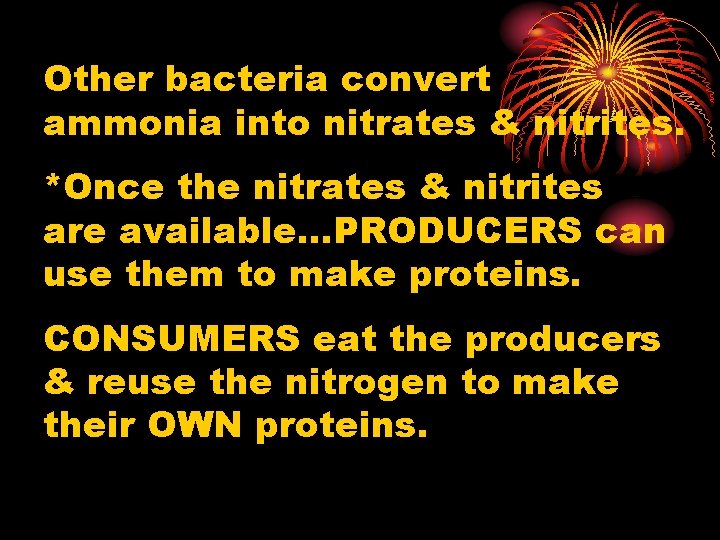 Other bacteria convert ammonia into nitrates & nitrites.

*Once the nitrates & nitrites are available…PRODUCERS can use them to make proteins.

CONSUMERS eat the producers & reuse the nitrogen to make their OWN proteins.